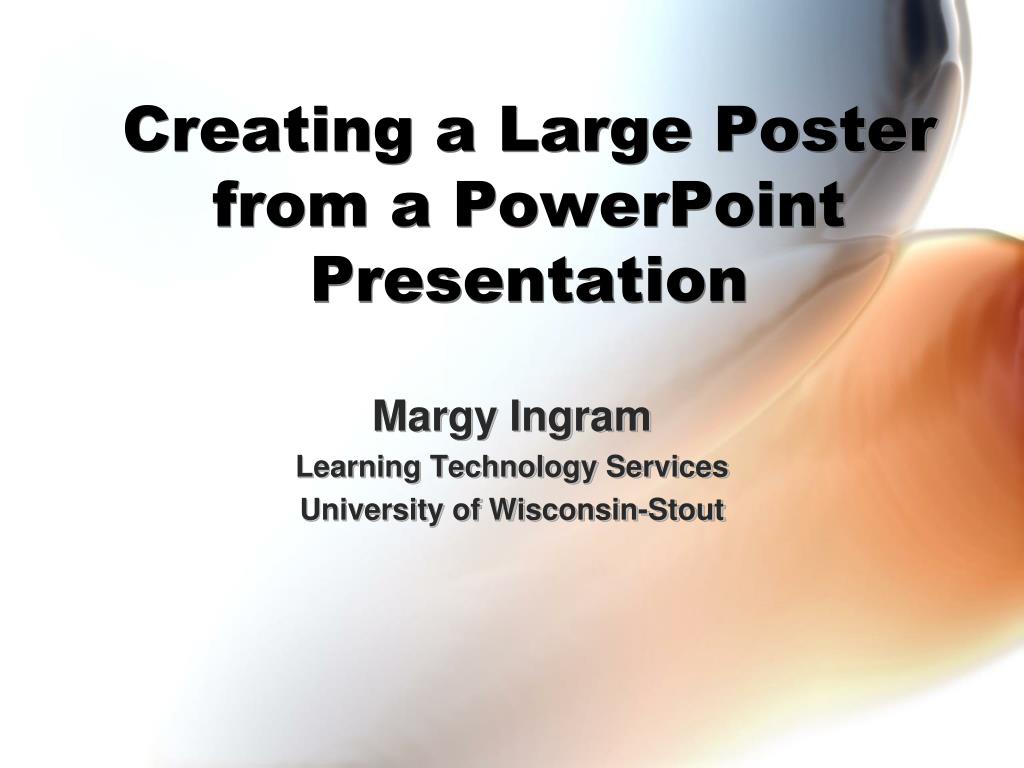 Creating a Large Poster from a PowerPoint Presentation

Margy Ingram
Learning Technology Services
University of Wisconsin-Stout